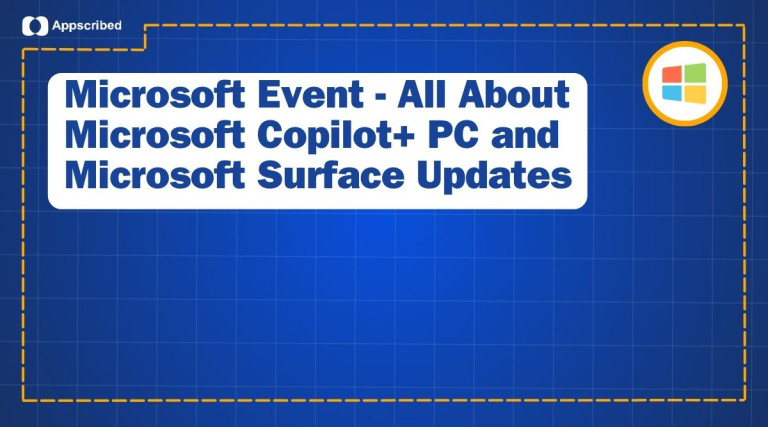 Appscribed

Microsoft Event - All About Microsoft Copilot+ PC and Microsoft Surface Updates